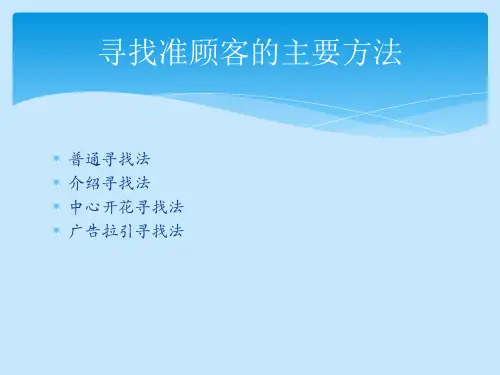 寻找准顾客的主要方法

* 普通寻找法
* 介绍寻找法
* 中心开花寻找法
* 广告拉引寻找法